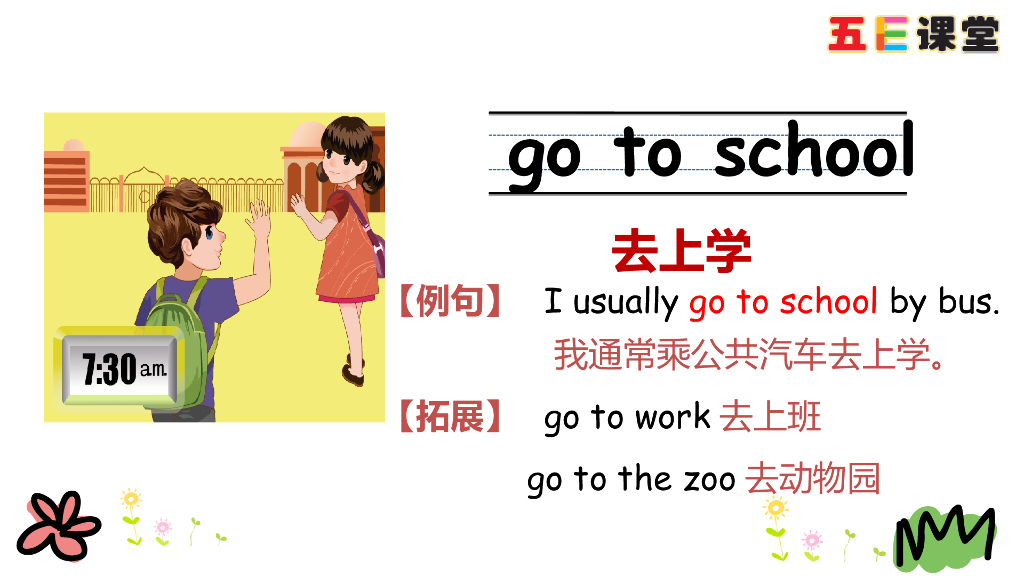 五E课堂

7:30 am

go to school

去上学

【例句】 I usually go to school by bus.
我通常乘公共汽车去上学。

【拓展】 go to work 去上班
go to the zoo 去动物园